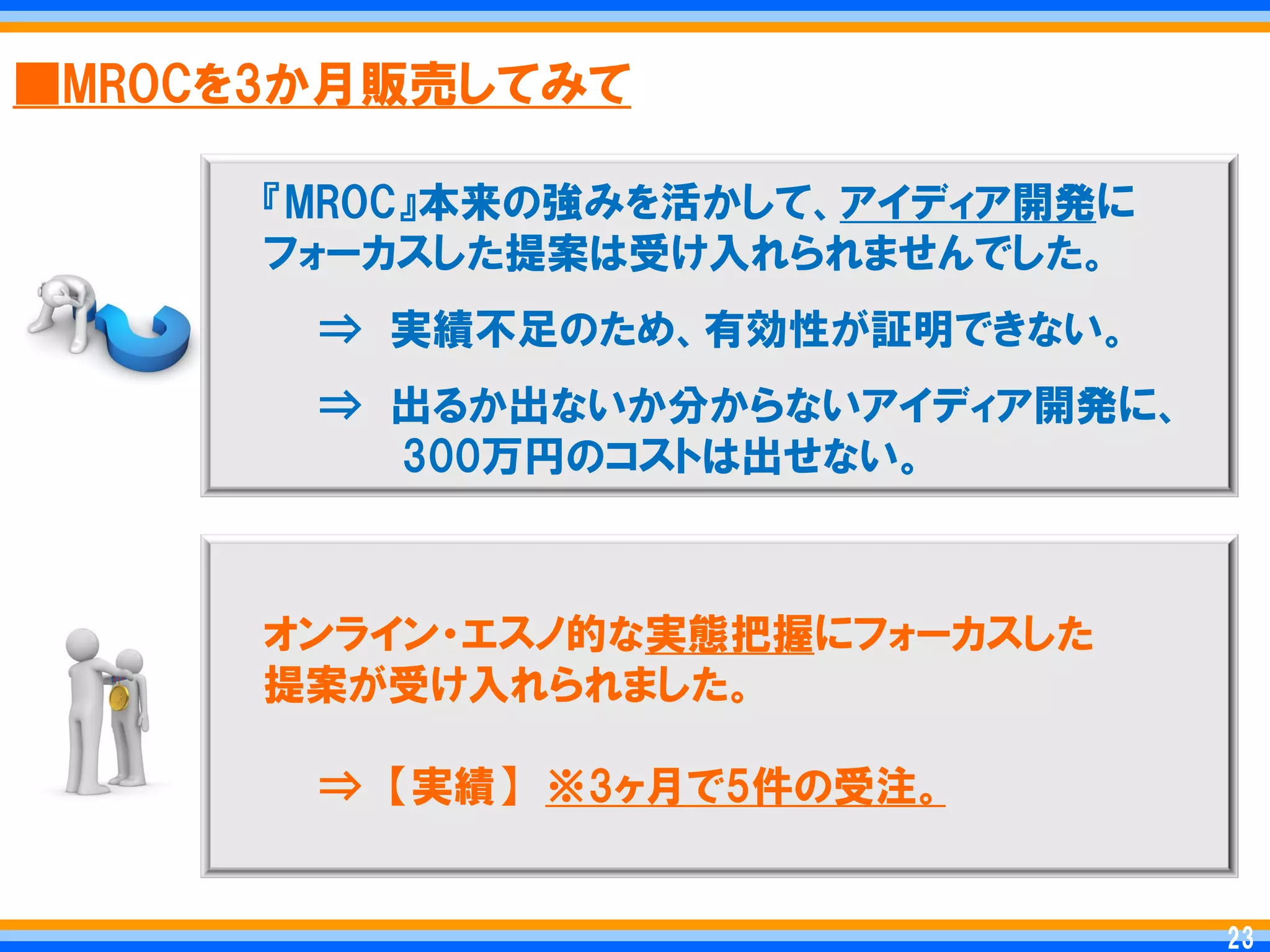 ■MROCを3か月販売してみて

『MROC』本来の強みを活かして、アイディア開発にフォーカスした提案は受け入れられませんでした。

⇒ 実績不足のため、有効性が証明できない。

⇒ 出るか出ないか分からないアイディア開発に、300万円のコストは出せない。

オンライン・エスノ的な実態把握にフォーカスした提案が受け入れられました。

⇒【実績】※3ヶ月で5件の受注。

23